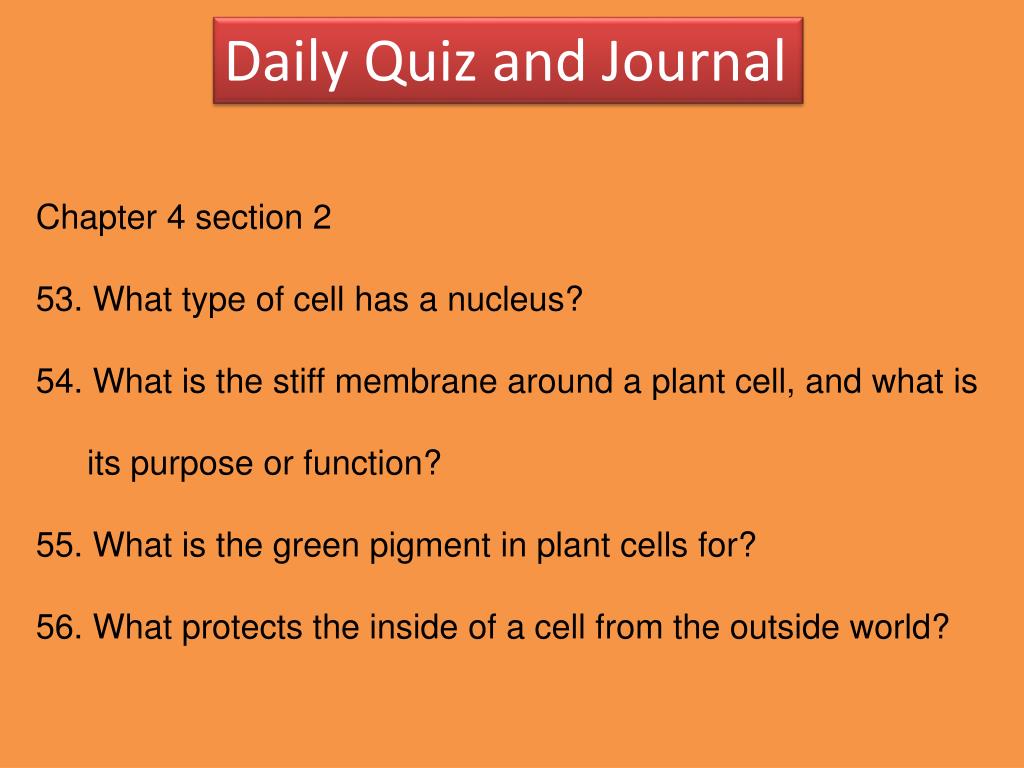 Daily Quiz and Journal

Chapter 4 section 2

53. What type of cell has a nucleus?

54. What is the stiff membrane around a plant cell, and what is its purpose or function?

55. What is the green pigment in plant cells for?

56. What protects the inside of a cell from the outside world?